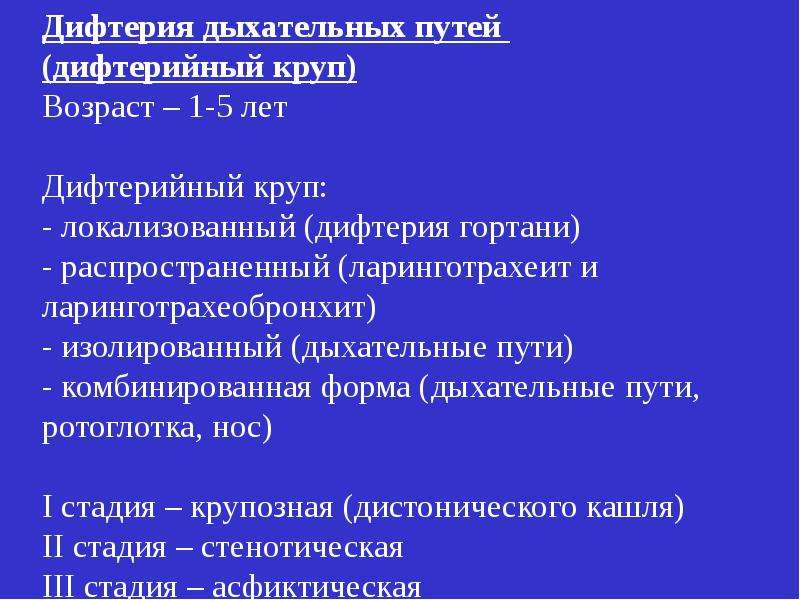 Дифтерия дыхательных путей
(дифтерийный круп)
Возраст – 1-5 лет

Дифтерийный круп:
- локализованный (дифтерия гортани)
- распространенный (ларинготрахеит и ларинготрахеобронхит)
- изолированный (дыхательные пути)
- комбинированная форма (дыхательные пути, ротоглотка, нос)

I стадия – крупозная (дистонического кашля)
II стадия – стенотическая
III стадия – асфиктическая